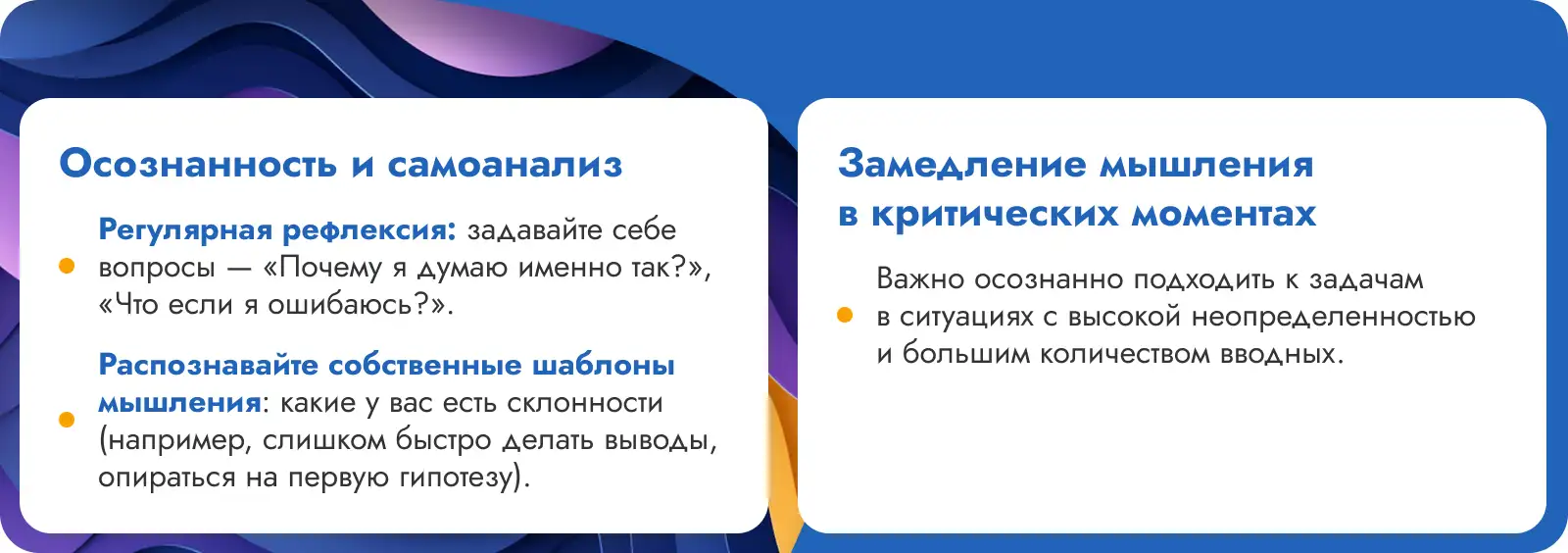 Осознанность и самоанализ

Регулярная рефлексия: задавайте себе вопросы — «Почему я думаю именно так?», «Что если я ошибаюсь?».

Распознавайте собственные шаблоны мышления: какие у вас есть склонности (например, слишком быстро делать выводы, опираться на первую гипотезу).

Замедление мышления в критических моментах

Важно осознанно подходить к задачам в ситуациях с высокой неопределенностью и большим количеством вводных.